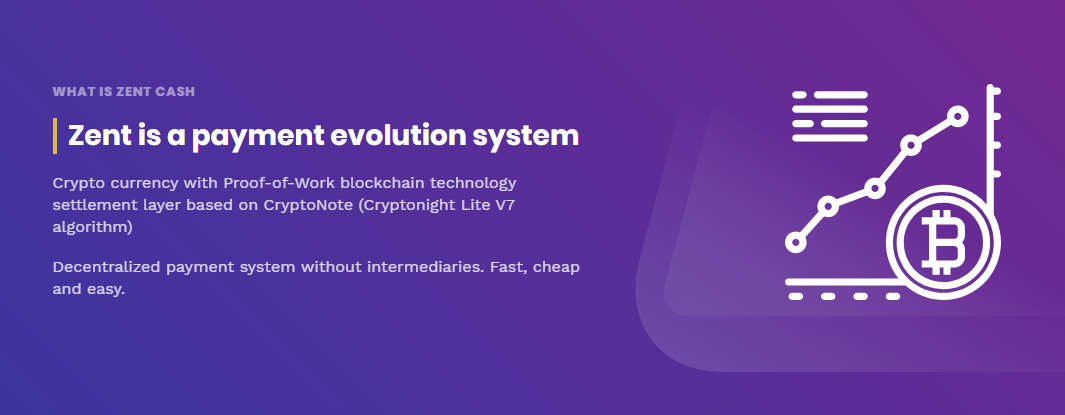 WHAT IS ZENT CASH

Zent is a payment evolution system

Crypto currency with Proof-of-Work blockchain technology settlement layer based on CryptoNote (Cryptonight Lite V7 algorithm)

Decentralized payment system without intermediaries. Fast, cheap and easy.